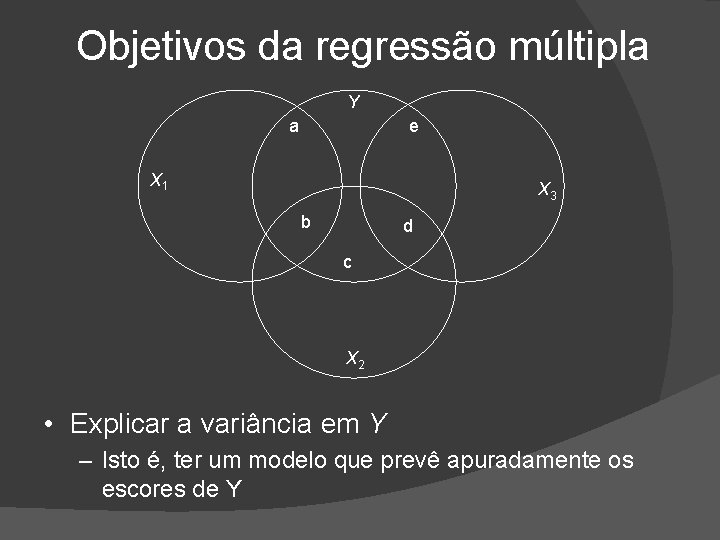 Objetivos da regressão múltipla

$Y$

a

e

$X_1$

$X_3$

b

d

c

$X_2$

• Explicar a variância em $Y$

– Isto é, ter um modelo que prevê apuradamente os escores de Y